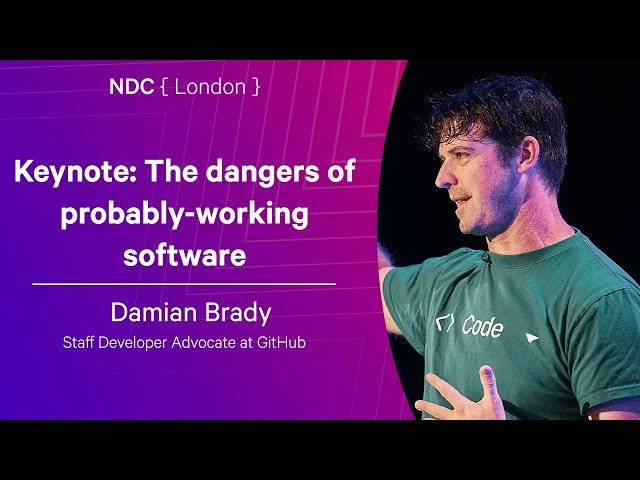 NDC { London }

Keynote: The dangers of probably-working software

Damian Brady

Staff Developer Advocate at GitHub

</> Code